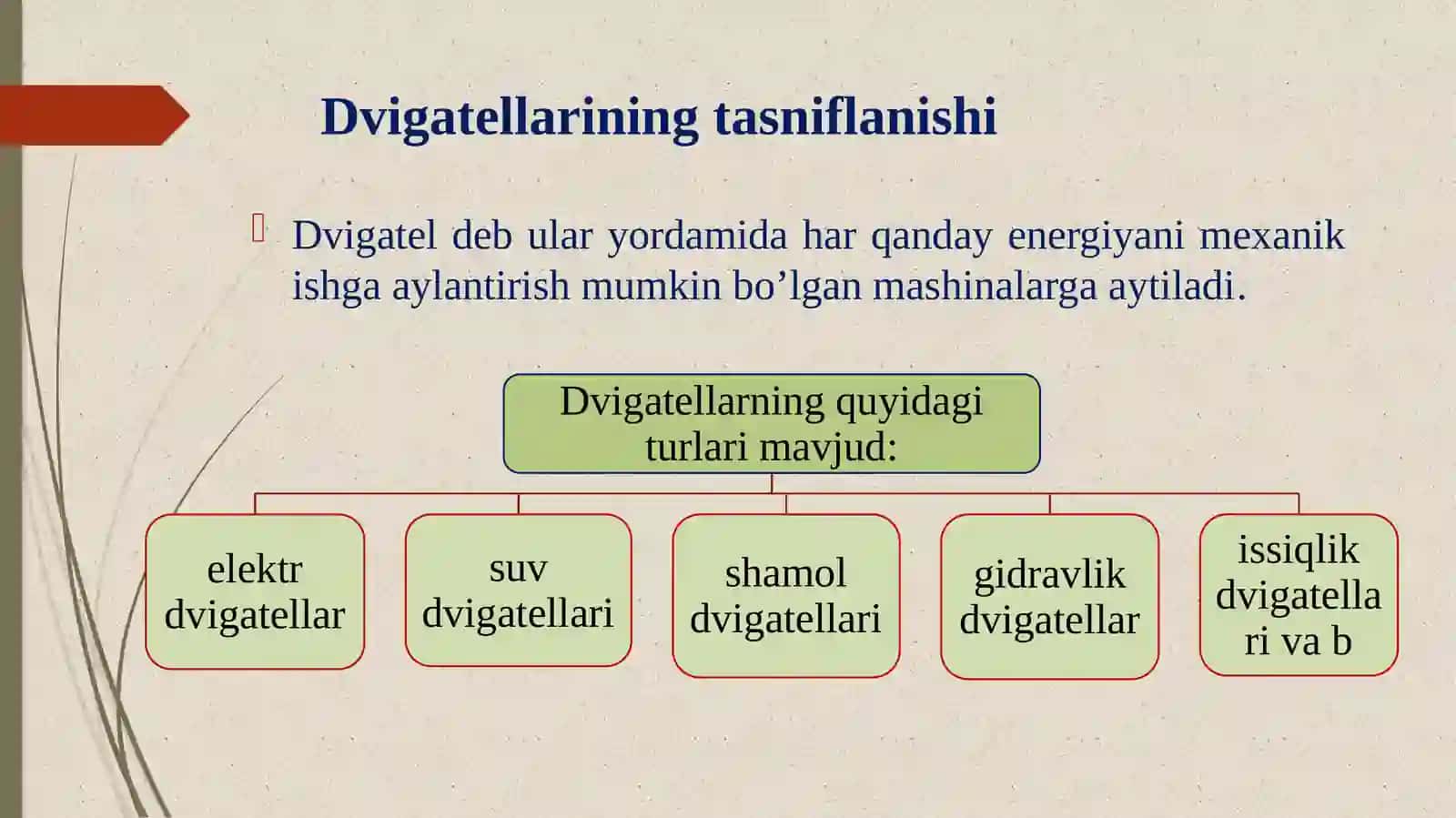 Dvigatellarining tasniflanishi

Dvigatel deb ular yordamida har qanday energiyani mexanik ishga aylantirish mumkin bo’lgan mashinalarga aytiladi.

Dvigatellarning quyidagi turlari mavjud:

elektr dvigatellar

suv dvigatellari

shamol dvigatellari

gidravlik dvigatellar

issiqlik dvigatellari va b